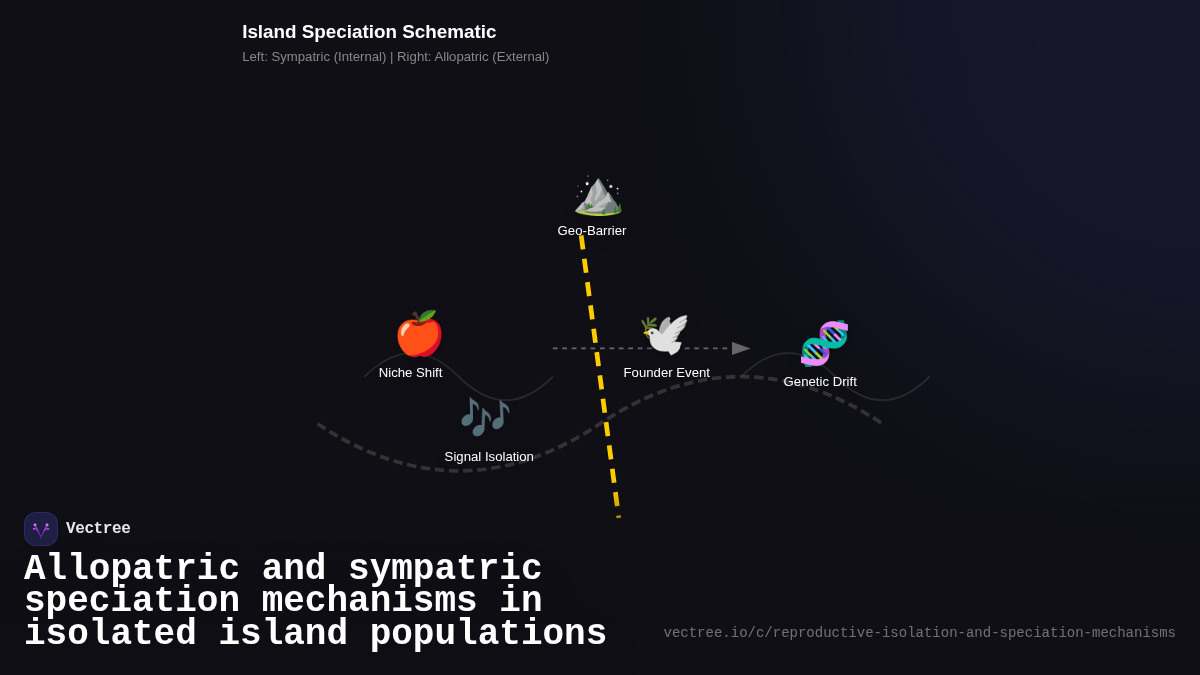 Island Speciation Schematic

Left: Sympatric (Internal) | Right: Allopatric (External)

Geo-Barrier

Niche Shift

Founder Event

Genetic Drift

Signal Isolation

Vectree

Allopatric and sympatric speciation mechanisms in isolated island populations

vectree.io/c/reproductive-isolation-and-speciation-mechanisms